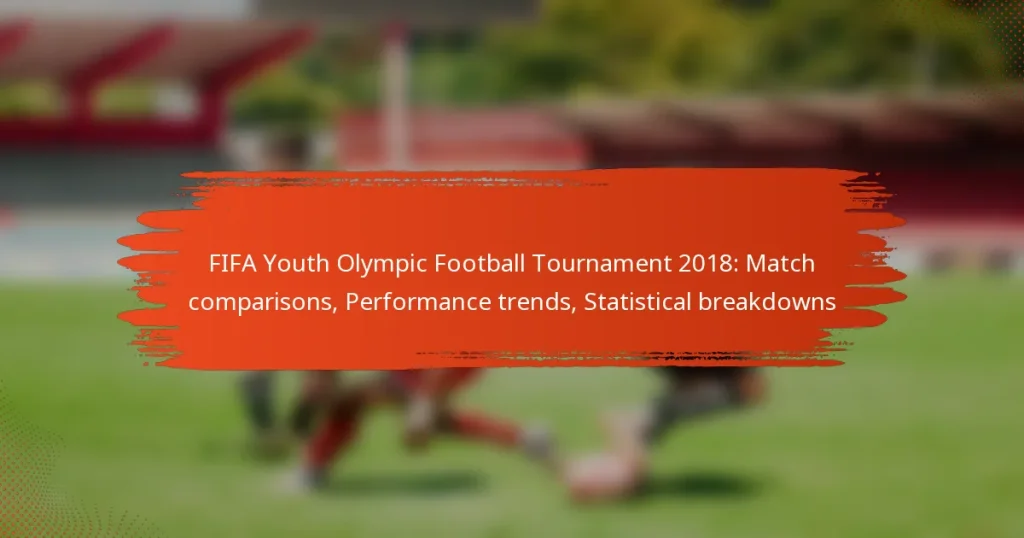 FIFA Youth Olympic Football Tournament 2018: Match comparisons, Performance trends, Statistical breakdowns